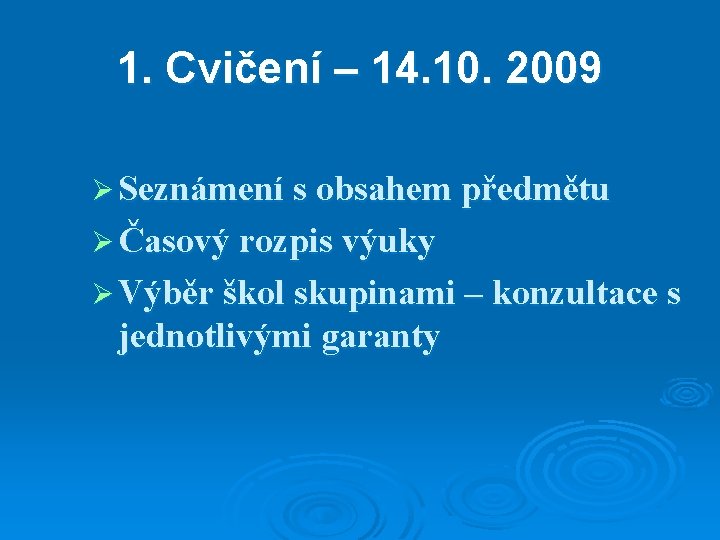 1. Cvičení – 14.10. 2009

➢ Seznámení s obsahem předmětu

➢ Časový rozpis výuky

➢ Výběr škol skupinami – konzultace s jednotlivými garanty